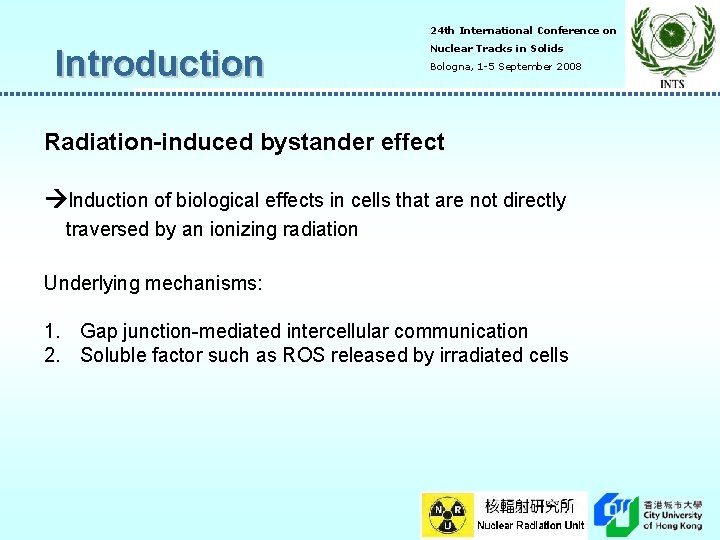 Introduction

24th International Conference on Nuclear Tracks in Solids
Bologna, 1-5 September 2008

INTS

Radiation-induced bystander effect

→Induction of biological effects in cells that are not directly traversed by an ionizing radiation

Underlying mechanisms:

1. Gap junction-mediated intercellular communication
2. Soluble factor such as ROS released by irradiated cells

N R U
核輻射研究所
Nuclear Radiation Unit

香港城市大學
City University of Hong Kong